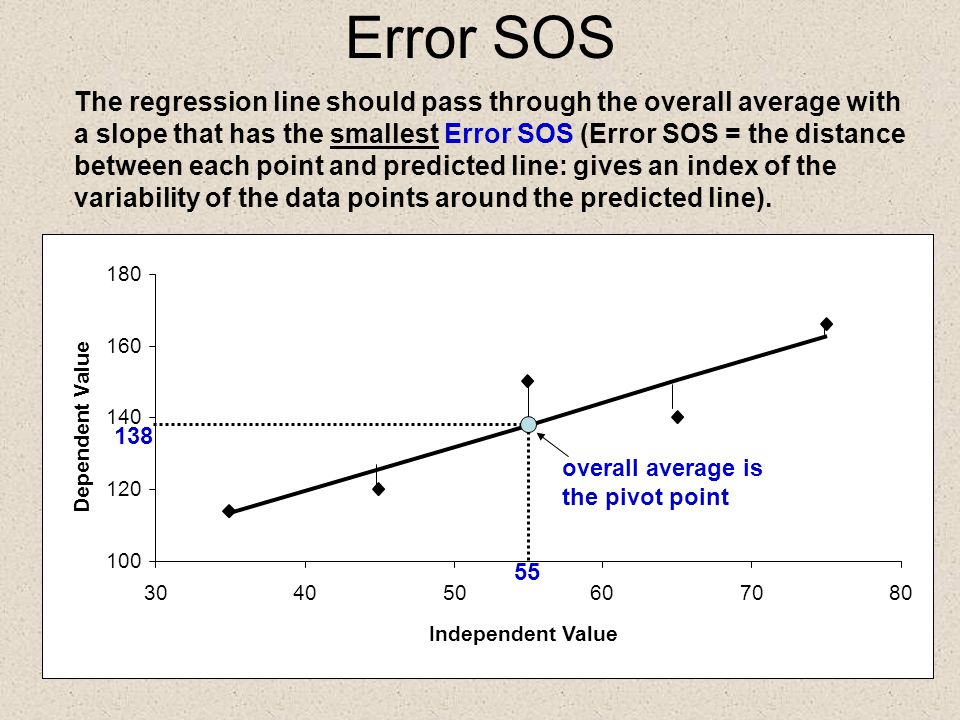 Error SOS

The regression line should pass through the overall average with a slope that has the smallest Error SOS (Error SOS = the distance between each point and predicted line: gives an index of the variability of the data points around the predicted line).

Dependent Value

180
160
140
138
120
100

overall average is the pivot point

55

30 40 50 60 70 80

Independent Value